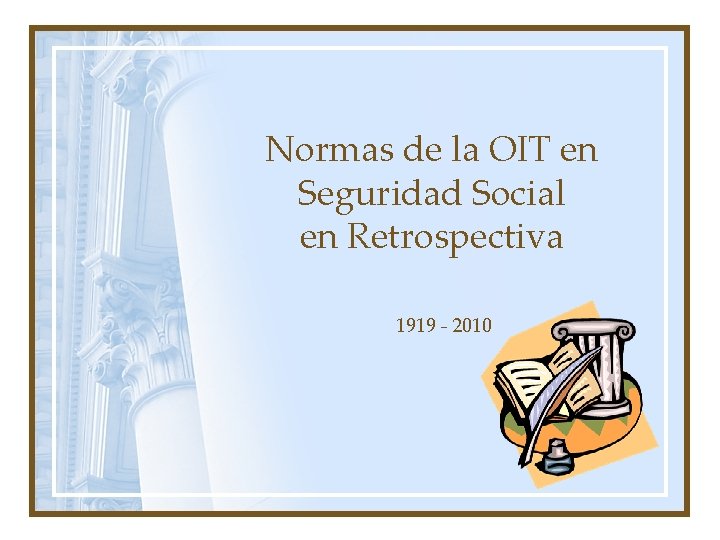 Normas de la OIT en Seguridad Social en Retrospectiva

1919 - 2010